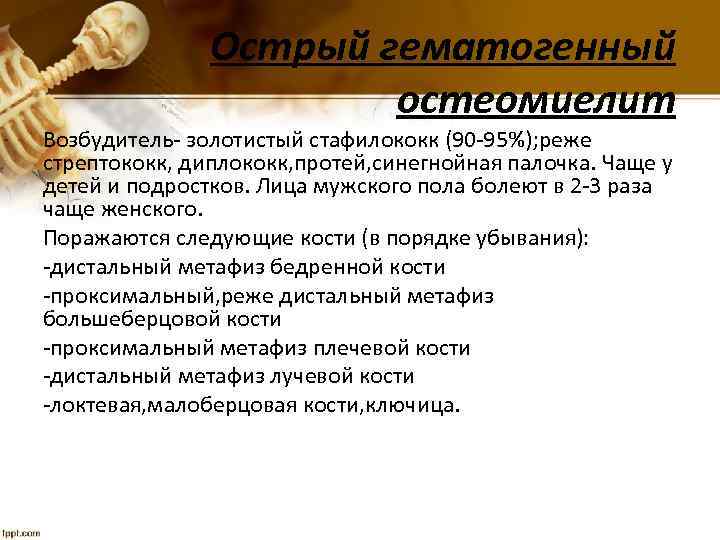 Острый гематогенный остеомиелит

Возбудитель- золотистый стафилококк (90-95%);реже стрептококк, диплококк,протей,синегнойная палочка. Чаще у детей и подростков. Лица мужского пола болеют в 2-3 раза чаще женского.

Поражаются следующие кости (в порядке убывания):

-дистальный метафиз бедренной кости

-проксимальный,реже дистальный метафиз большеберцовой кости

-проксимальный метафиз плечевой кости

-дистальный метафиз лучевой кости

-локтевая,малоберцовая кости,ключица.

fppt.com